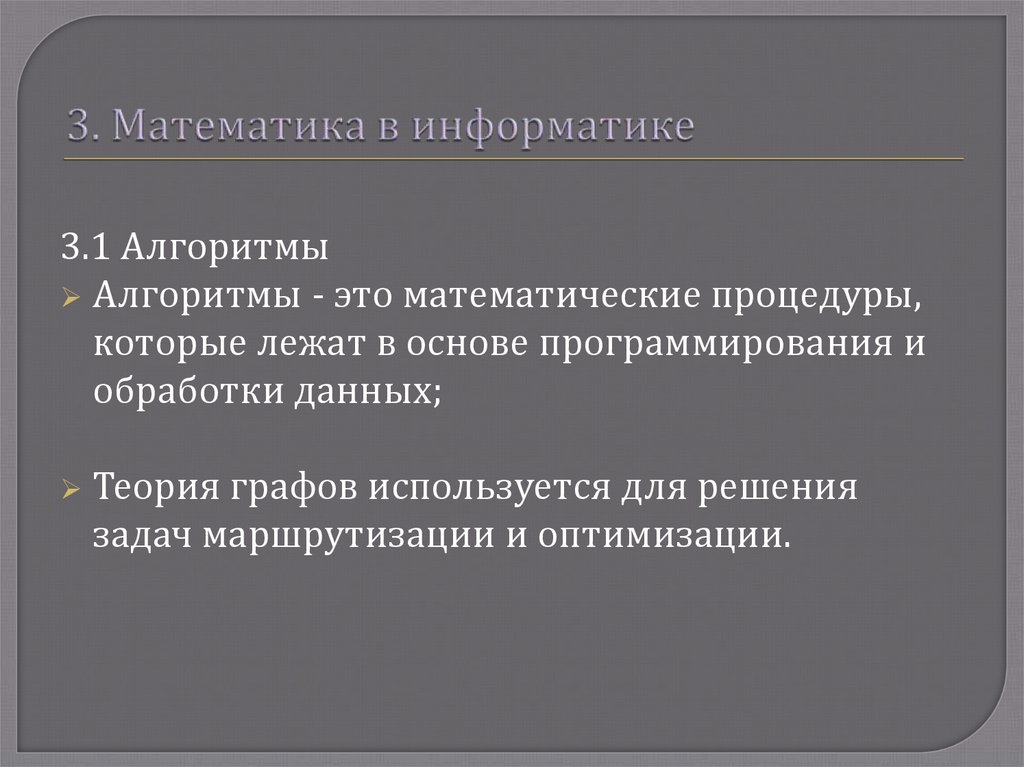 3. Математика в информатике

3.1 Алгоритмы

Алгоритмы - это математические процедуры, которые лежат в основе программирования и обработки данных;

Теория графов используется для решения задач маршрутизации и оптимизации.